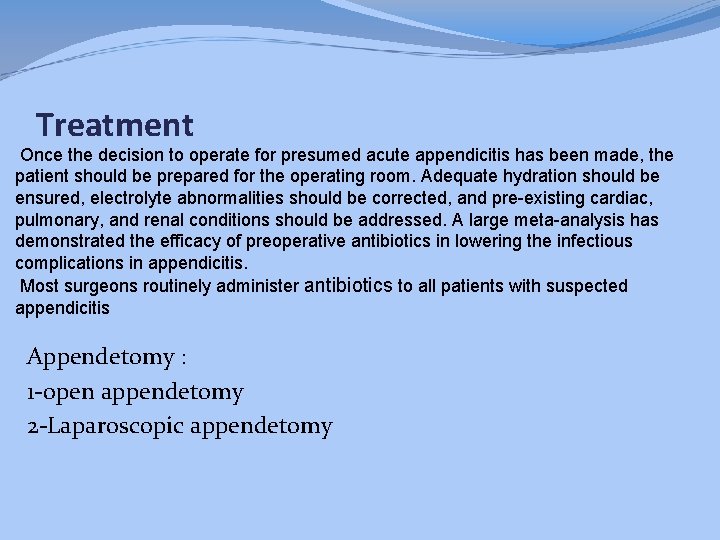 Treatment

Once the decision to operate for presumed acute appendicitis has been made, the patient should be prepared for the operating room. Adequate hydration should be ensured, electrolyte abnormalities should be corrected, and pre-existing cardiac, pulmonary, and renal conditions should be addressed. A large meta-analysis has demonstrated the efficacy of preoperative antibiotics in lowering the infectious complications in appendicitis.

Most surgeons routinely administer antibiotics to all patients with suspected appendicitis

Appendetomy :

1-open appendetomy

2-Laparoscopic appendetomy